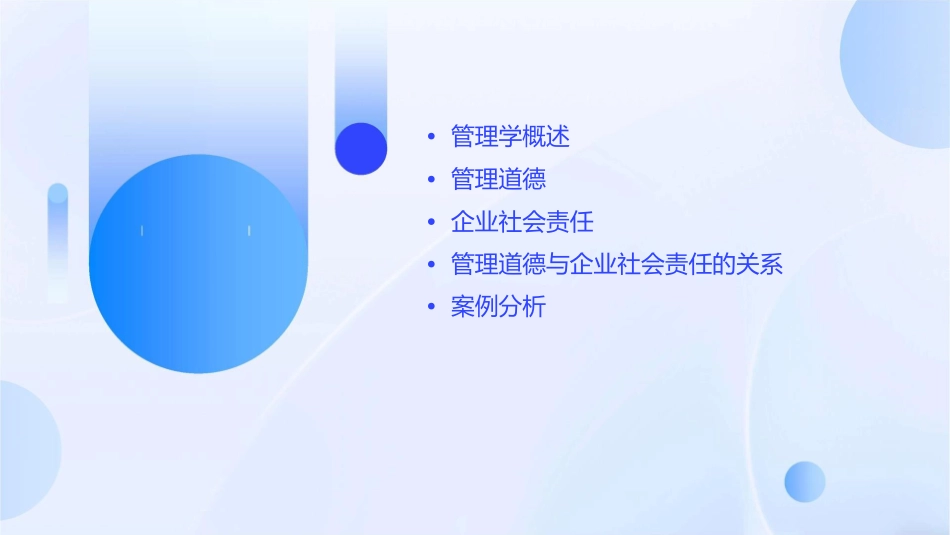 • 管理学概述
• 管理道德
• 企业社会责任
• 管理道德与企业社会责任的关系
• 案例分析